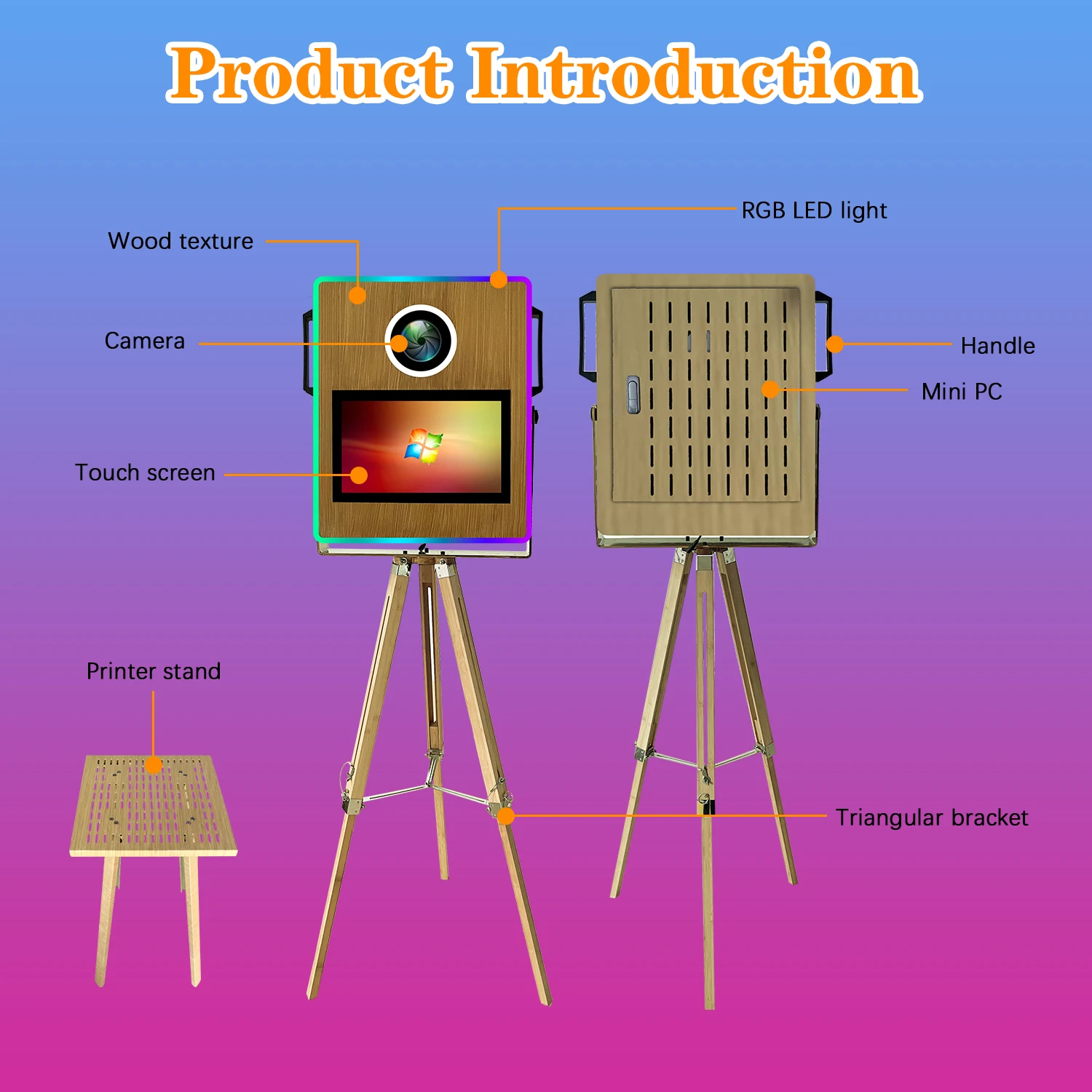 Product Introduction

RGB LED light

Wood texture

Camera

Handle

Mini PC

Touch screen

Printer stand

Triangular bracket